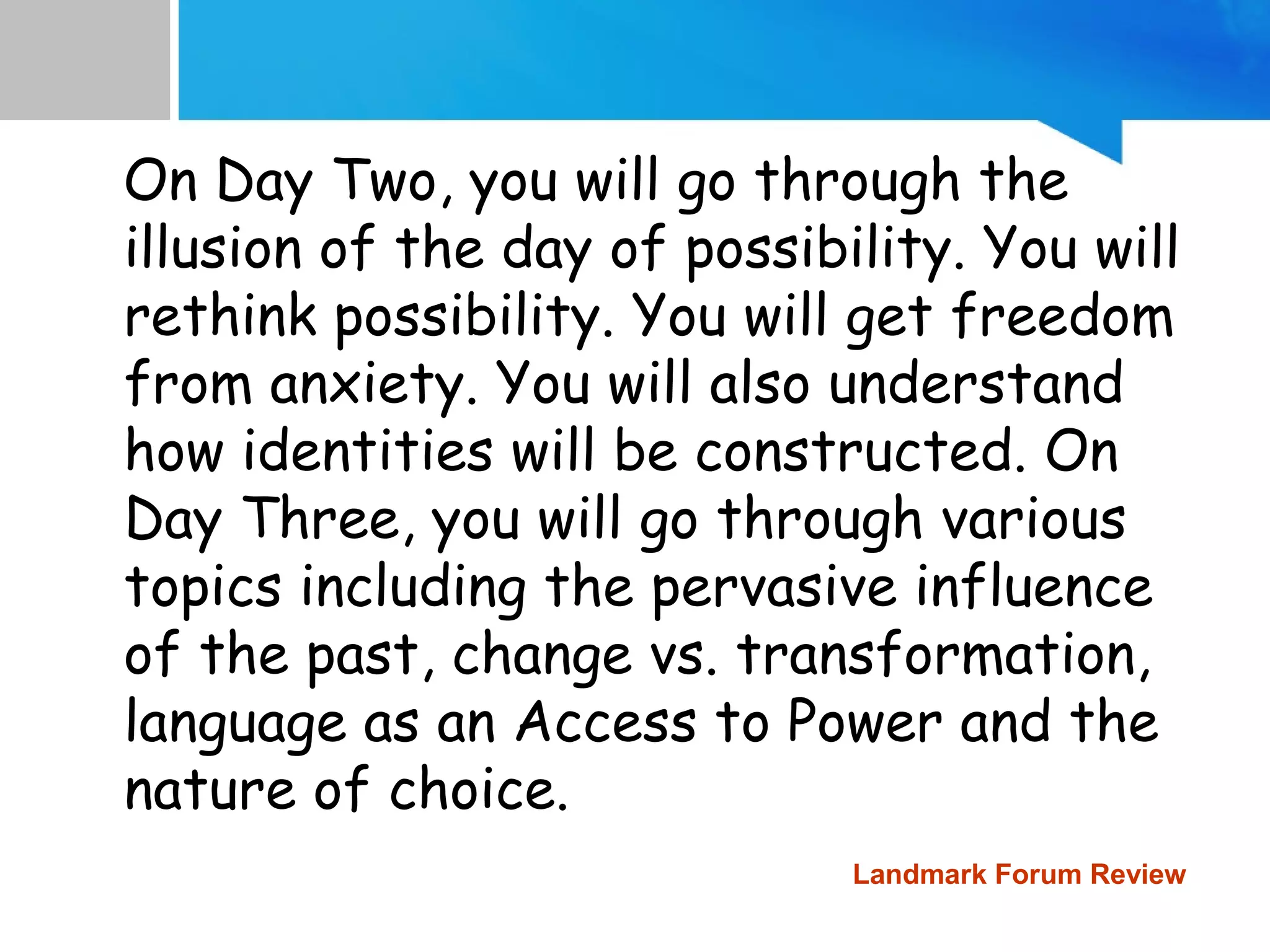 On Day Two, you will go through the illusion of the day of possibility. You will rethink possibility. You will get freedom from anxiety. You will also understand how identities will be constructed. On Day Three, you will go through various topics including the pervasive influence of the past, change vs. transformation, language as an Access to Power and the nature of choice.

Landmark Forum Review